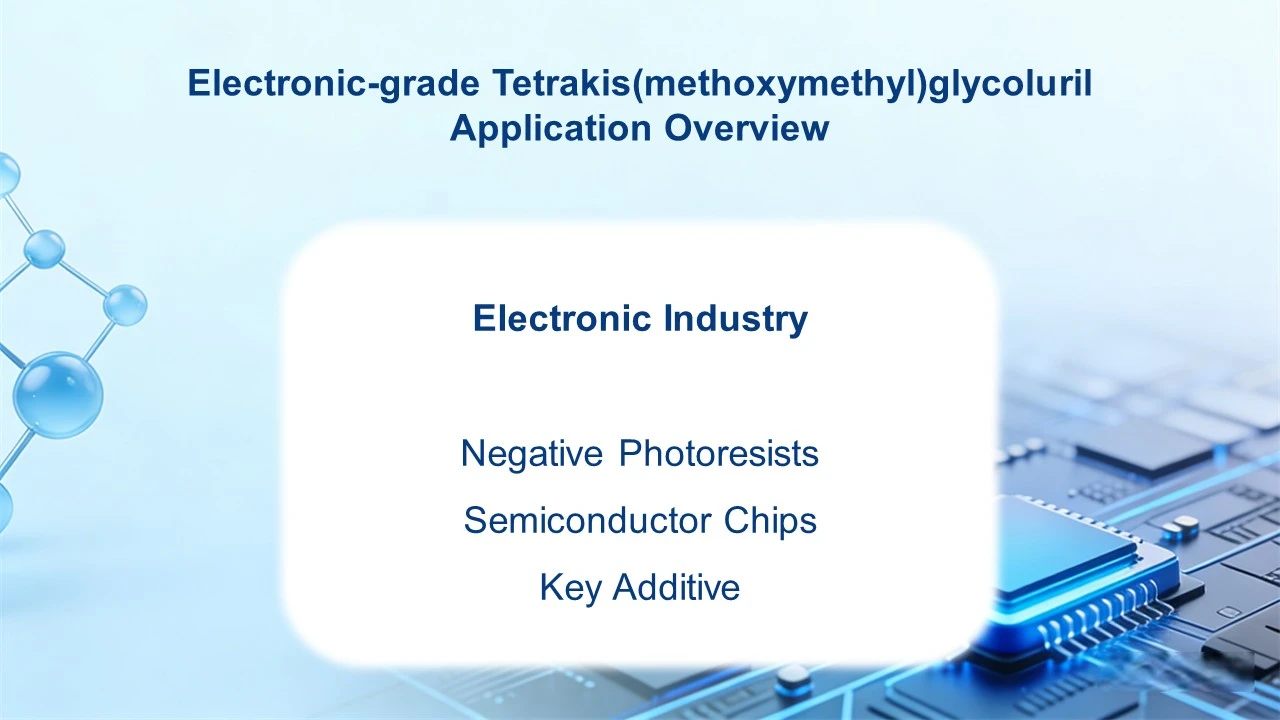 Electronic-grade Tetrakis(methoxymethyl)glycoluril
Application Overview

Electronic Industry

Negative Photoresists

Semiconductor Chips

Key Additive